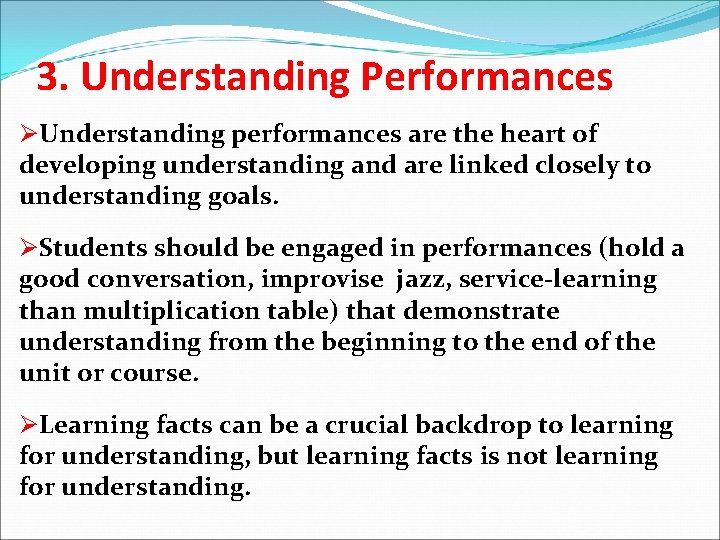 3. Understanding Performances

➢Understanding performances are the heart of developing understanding and are linked closely to understanding goals.

➢Students should be engaged in performances (hold a good conversation, improvise jazz, service-learning than multiplication table) that demonstrate understanding from the beginning to the end of the unit or course.

➢Learning facts can be a crucial backdrop to learning for understanding, but learning facts is not learning for understanding.